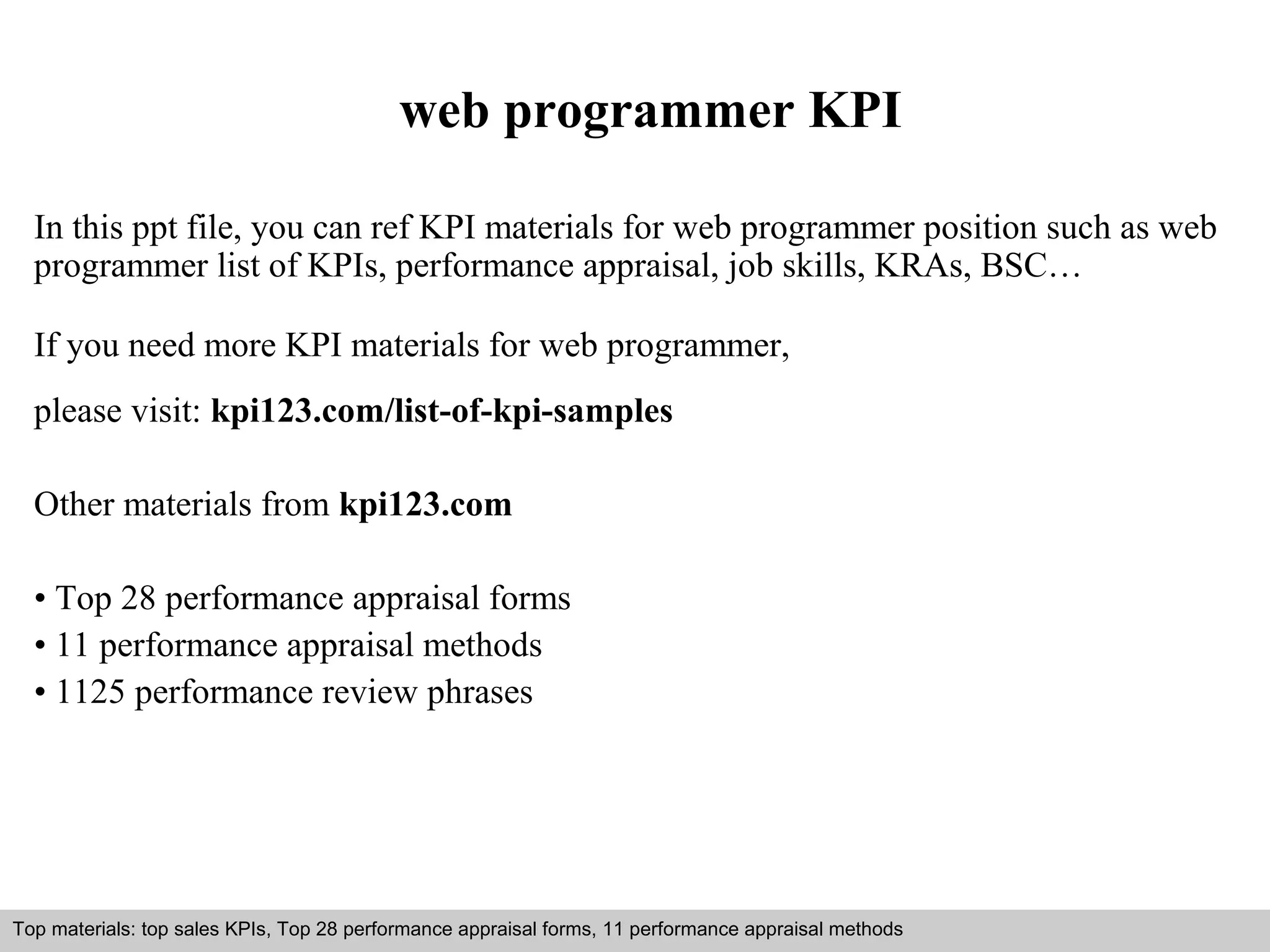 web programmer KPI

In this ppt file, you can ref KPI materials for web programmer position such as web programmer list of KPIs, performance appraisal, job skills, KRAs, BSC…

If you need more KPI materials for web programmer,

please visit: kpi123.com/list-of-kpi-samples

Other materials from kpi123.com

• Top 28 performance appraisal forms
• 11 performance appraisal methods
• 1125 performance review phrases

Top materials: top sales KPIs, Top 28 performance appraisal forms, 11 performance appraisal methods